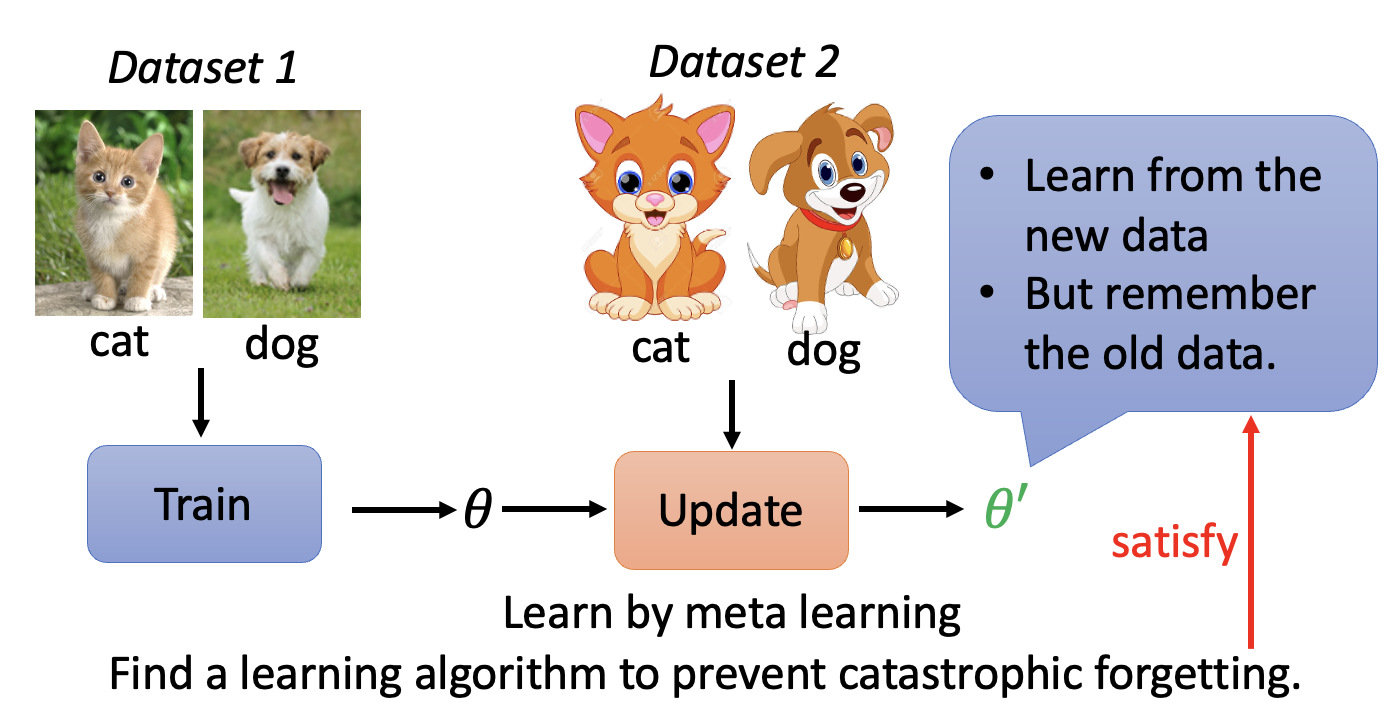 Dataset 1

cat dog

Dataset 2

cat dog

• Learn from the new data
• But remember the old data.

Train

$\theta$

Update

$\theta'$

satisfy

Learn by meta learning

Find a learning algorithm to prevent catastrophic forgetting.